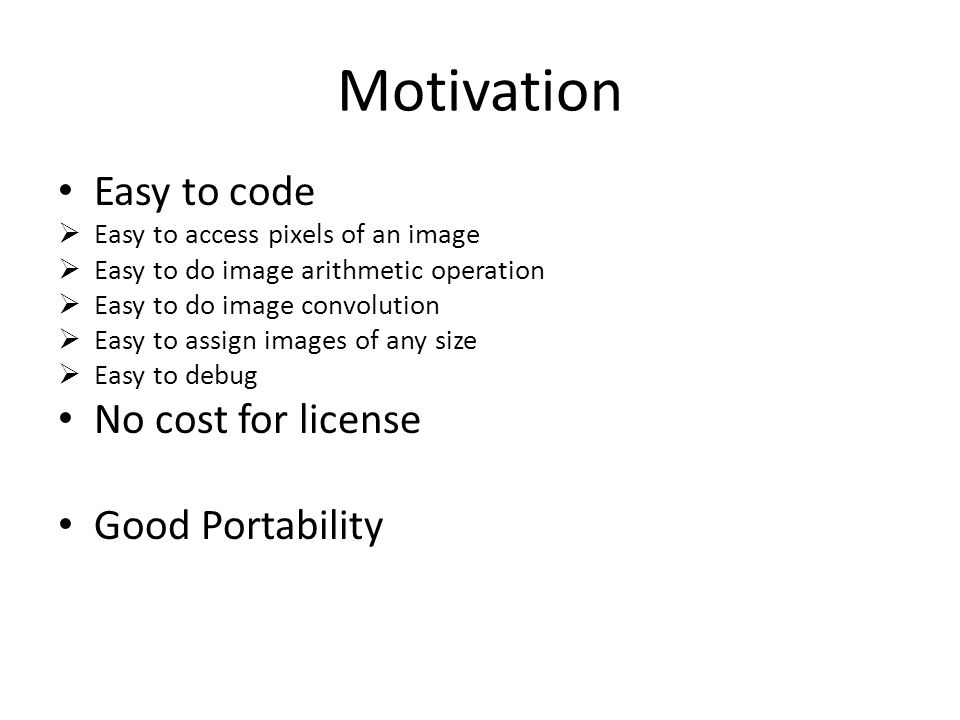 Motivation

• Easy to code
➢ Easy to access pixels of an image
➢ Easy to do image arithmetic operation
➢ Easy to do image convolution
➢ Easy to assign images of any size
➢ Easy to debug
• No cost for license

• Good Portability